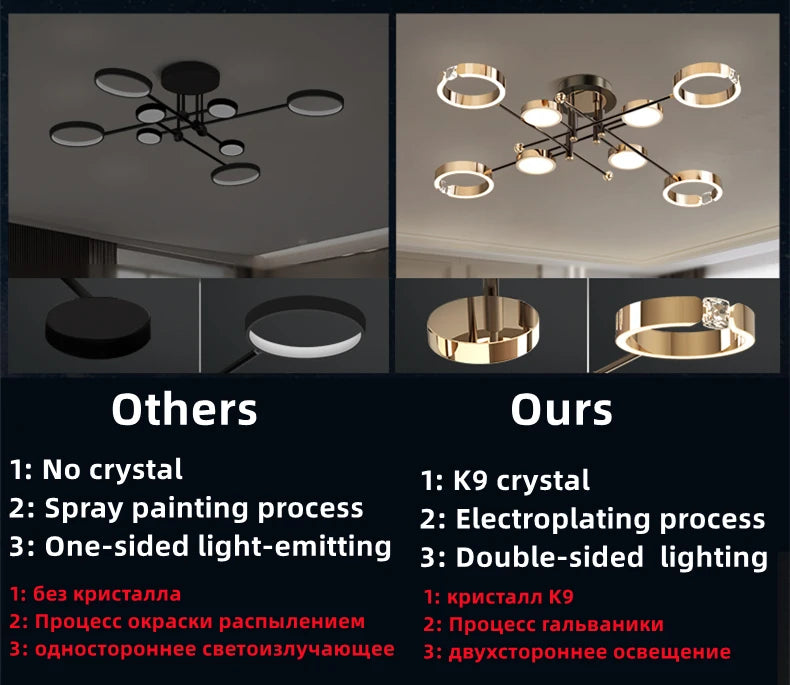 Others

1: No crystal
2: Spray painting process
3: One-sided light-emitting

1: без кристалла
2: Процесс окраски распылением
3: одностороннее светоизлучающее

Ours

1: K9 crystal
2: Electroplating process
3: Double-sided lighting

1: кристалл K9
2: Процесс гальваники
3: двухстороннее освещение